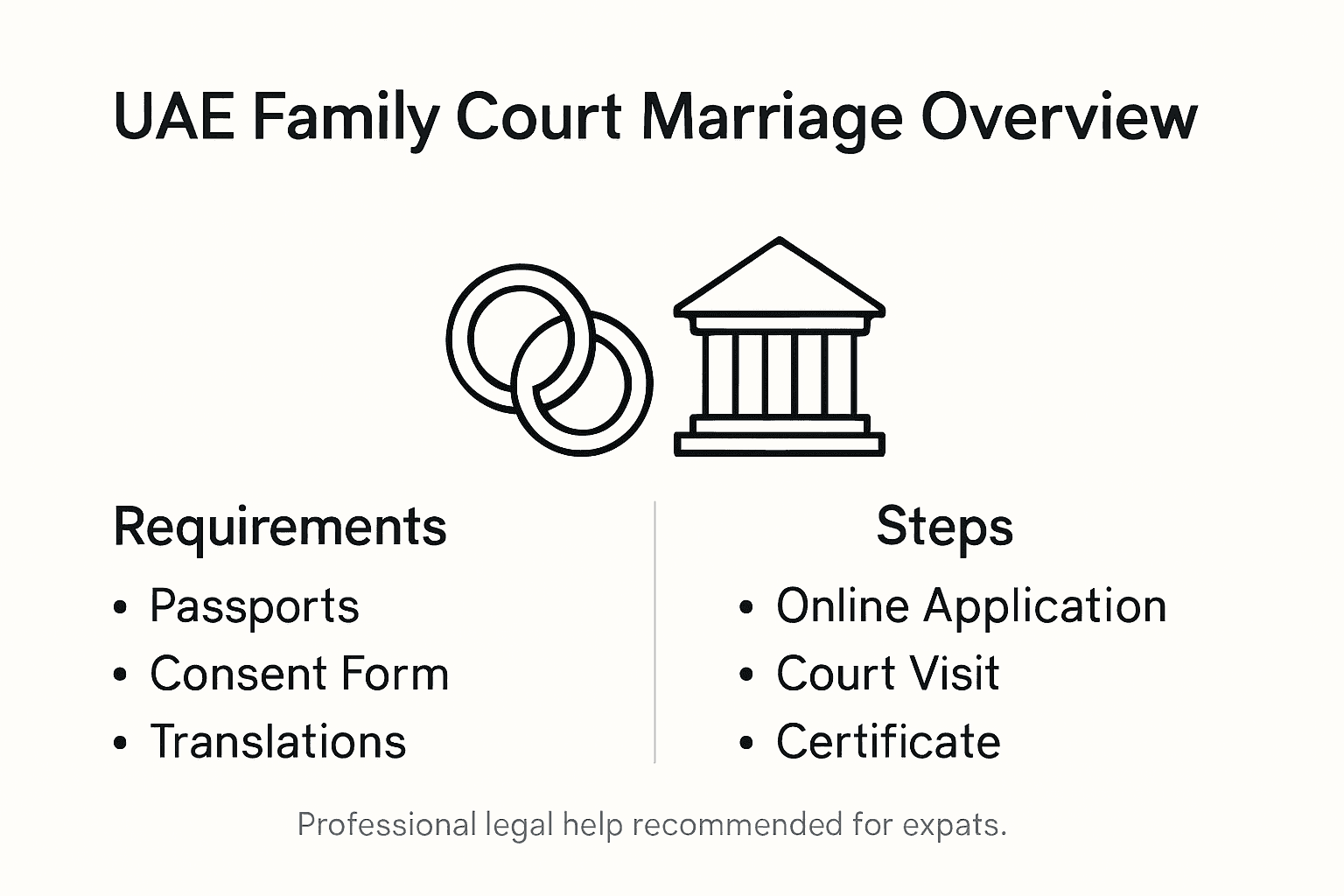 UAE Family Court Marriage Overview

Requirements
• Passports
• Consent Form
• Translations

Steps
• Online Application
• Court Visit
• Certificate

Professional legal help recommended for expats.